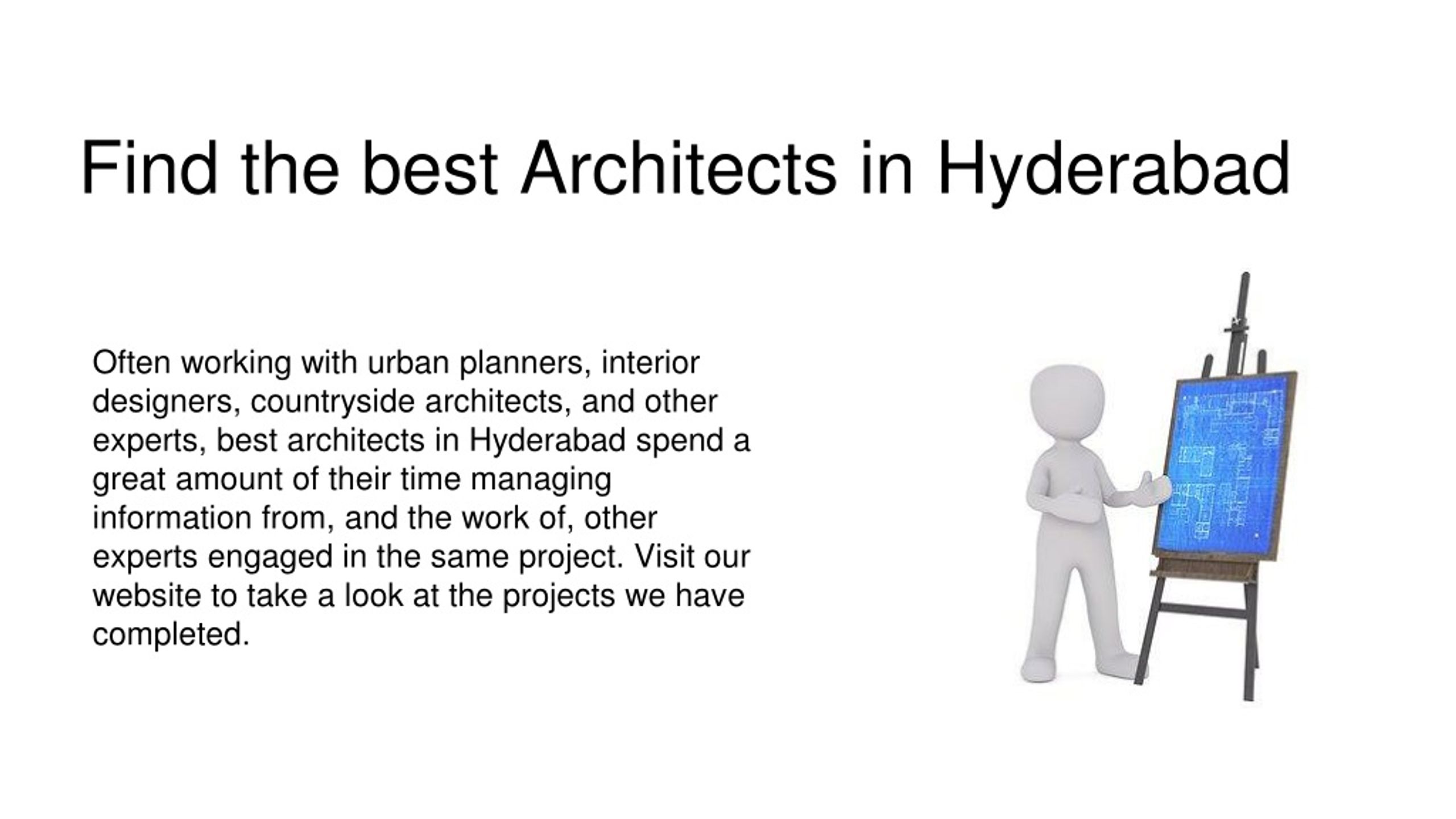 Find the best Architects in Hyderabad

Often working with urban planners, interior designers, countryside architects, and other experts, best architects in Hyderabad spend a great amount of their time managing information from, and the work of, other experts engaged in the same project. Visit our website to take a look at the projects we have completed.